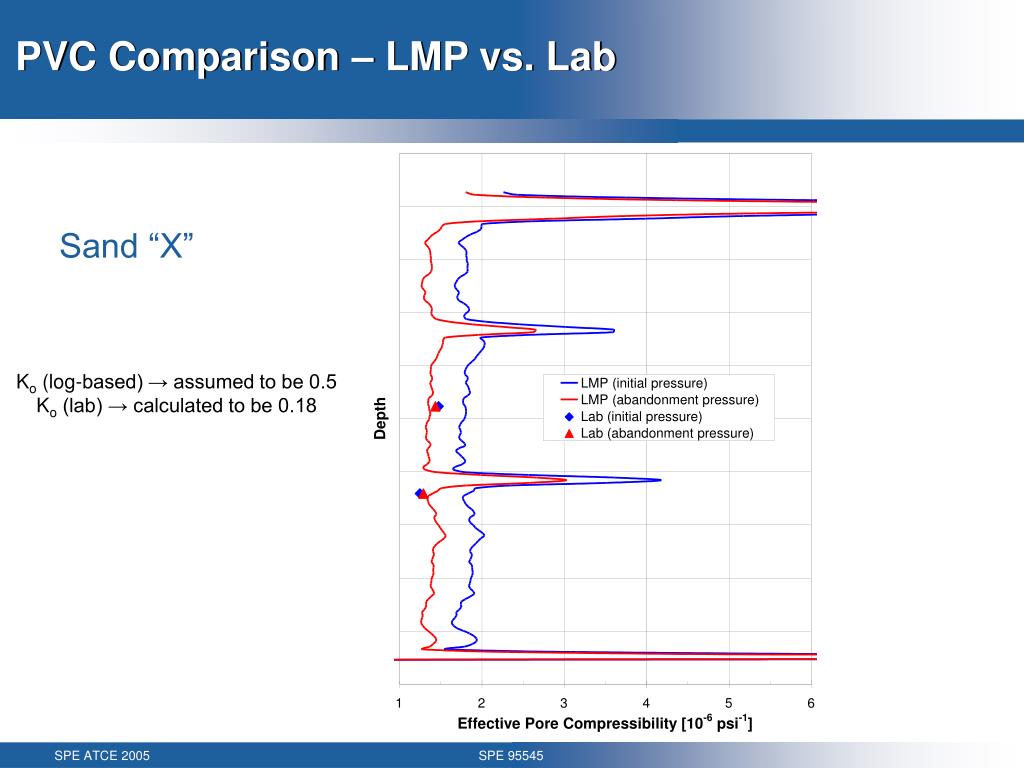 PVC Comparison – LMP vs. Lab

Sand “X”

$K_o$ (log-based) → assumed to be 0.5
$K_o$ (lab) → calculated to be 0.18

Depth

LMP (initial pressure)
LMP (abandonment pressure)
Lab (initial pressure)
Lab (abandonment pressure)

1 2 3 4 5 6

Effective Pore Compressibility [$10^{-6}$ psi$^{-1}$]

SPE ATCE 2005

SPE 95545